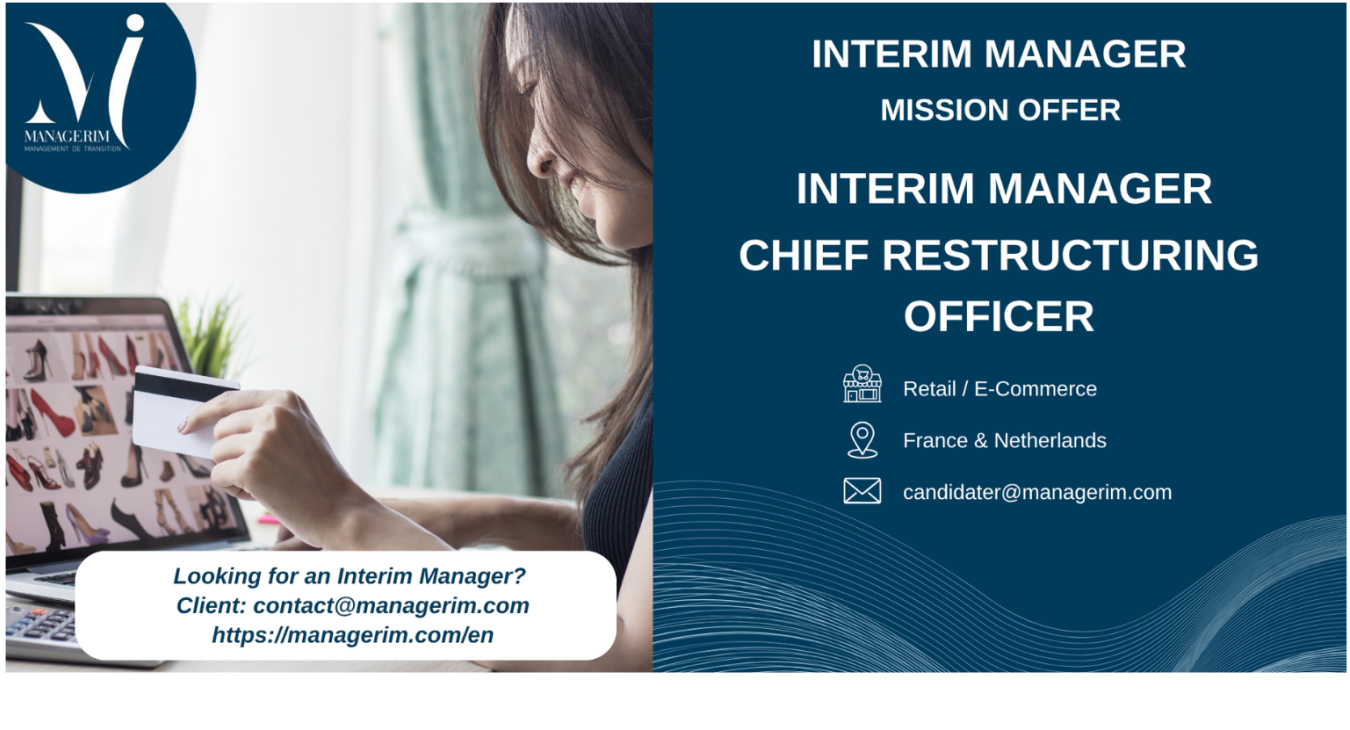 MANAGERIM
MANAGEMENT DE TRANSITION

INTERIM MANAGER
MISSION OFFER

INTERIM MANAGER
CHIEF RESTRUCTURING OFFICER

Retail / E-Commerce

France & Netherlands

candidater@managerim.com

Looking for an Interim Manager?
Client: contact@managerim.com
https://managerim.com/en